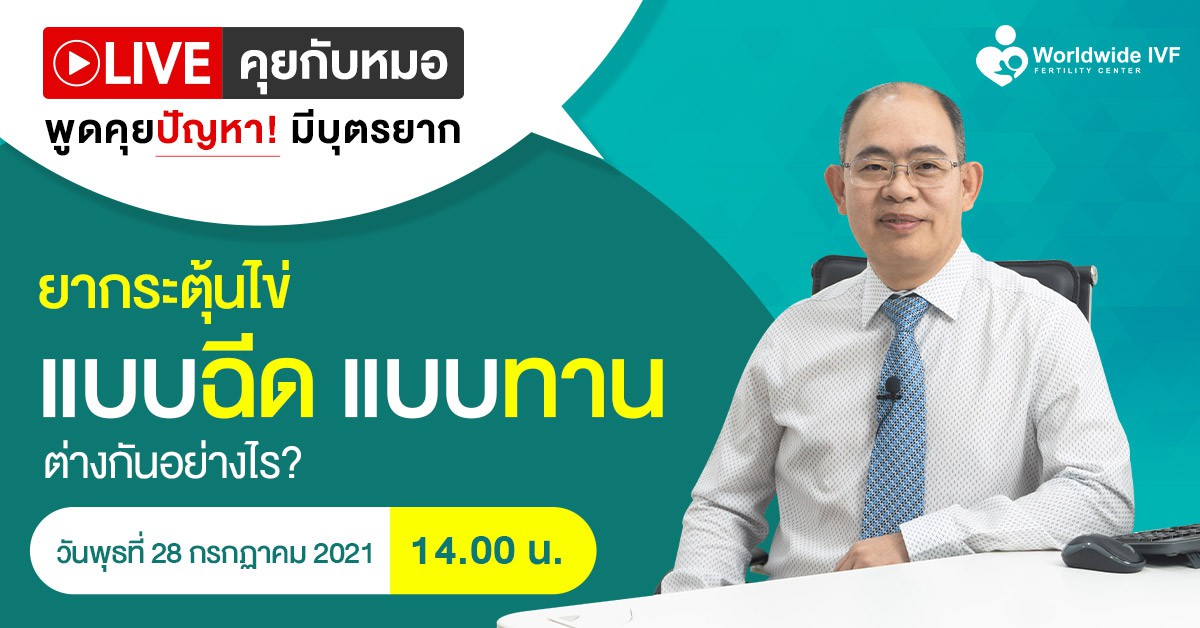 LIVE คุยกับหมอ
พูดคุยปัญหา! มีบุตรยาก

Worldwide IVF
FERTILITY CENTER

ยากระตุ้นไข่
แบบฉีด แบบทาน
ต่างกันอย่างไร?

วันพุธที่ 28 กรกฎาคม 2021 14.00 น.